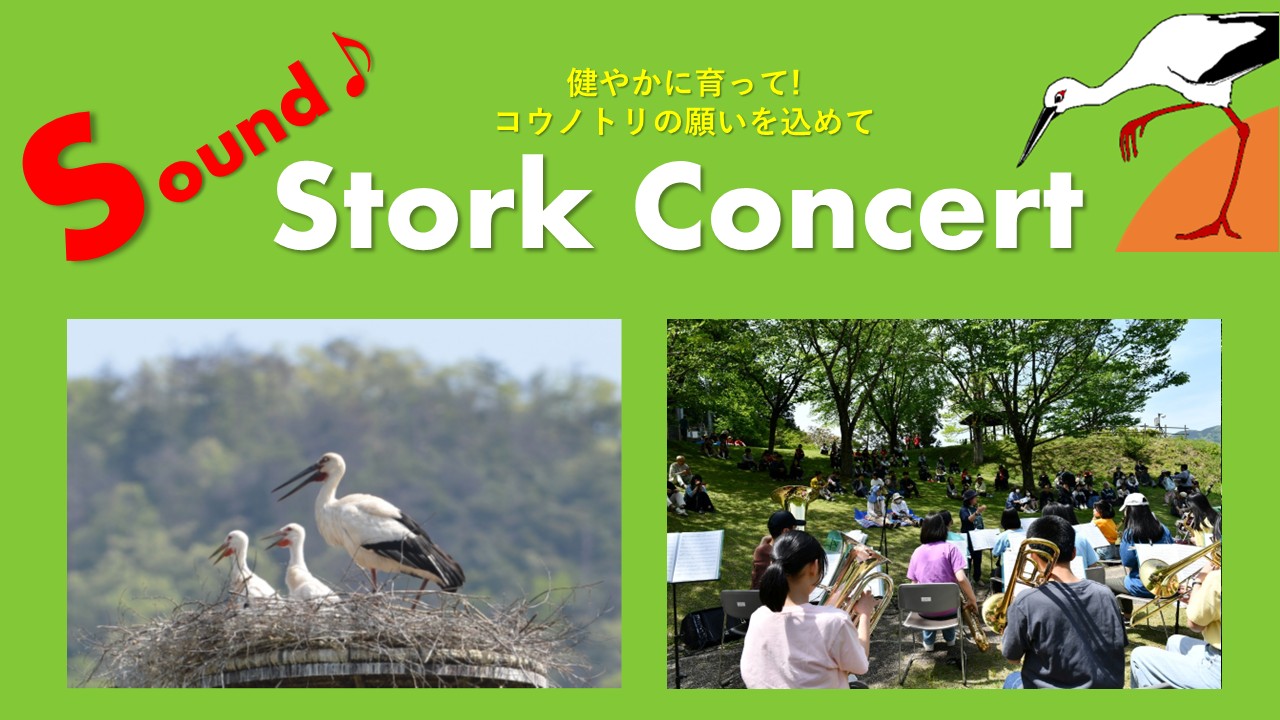 Sound♪

健やかに育って!
コウノトリの願いを込めて

Stork Concert